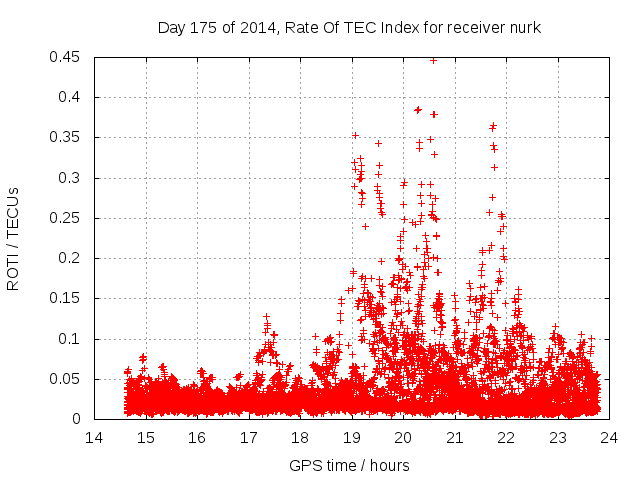 Day 175 of 2014, Rate Of TEC Index for receiver nurk

ROTI / TECUs

0.45
0.4
0.35
0.3
0.25
0.2
0.15
0.1
0.05
0

14 15 16 17 18 19 20 21 22 23 24

GPS time / hours